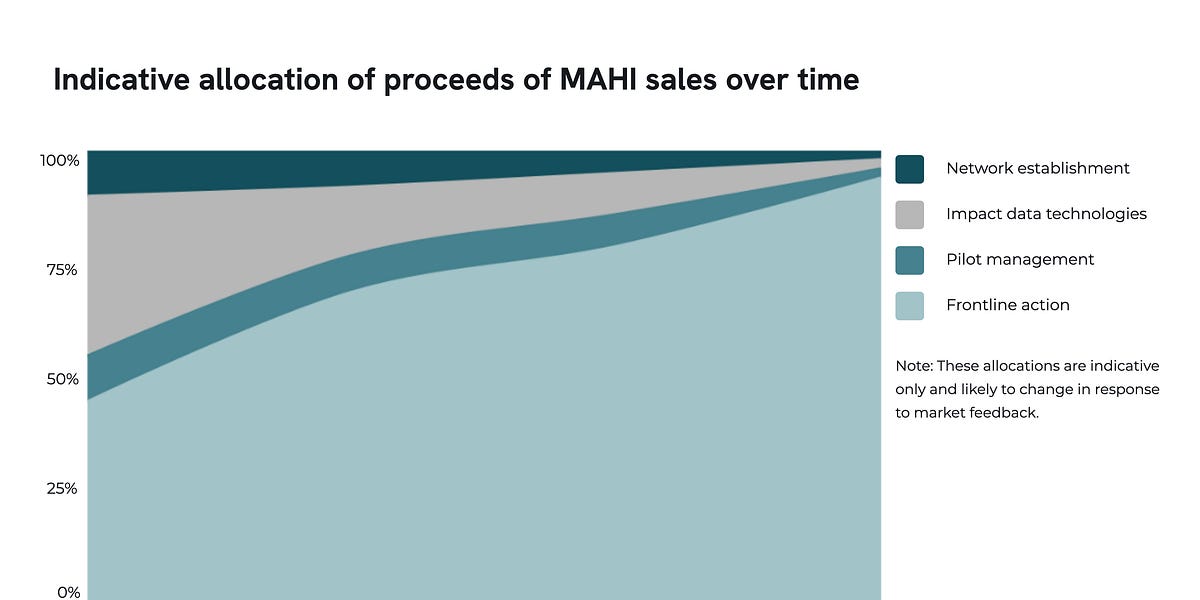 Indicative allocation of proceeds of MAHI sales over time

100%

75%

50%

25%

0%

Network establishment

Impact data technologies

Pilot management

Frontline action

Note: These allocations are indicative only and likely to change in response to market feedback.